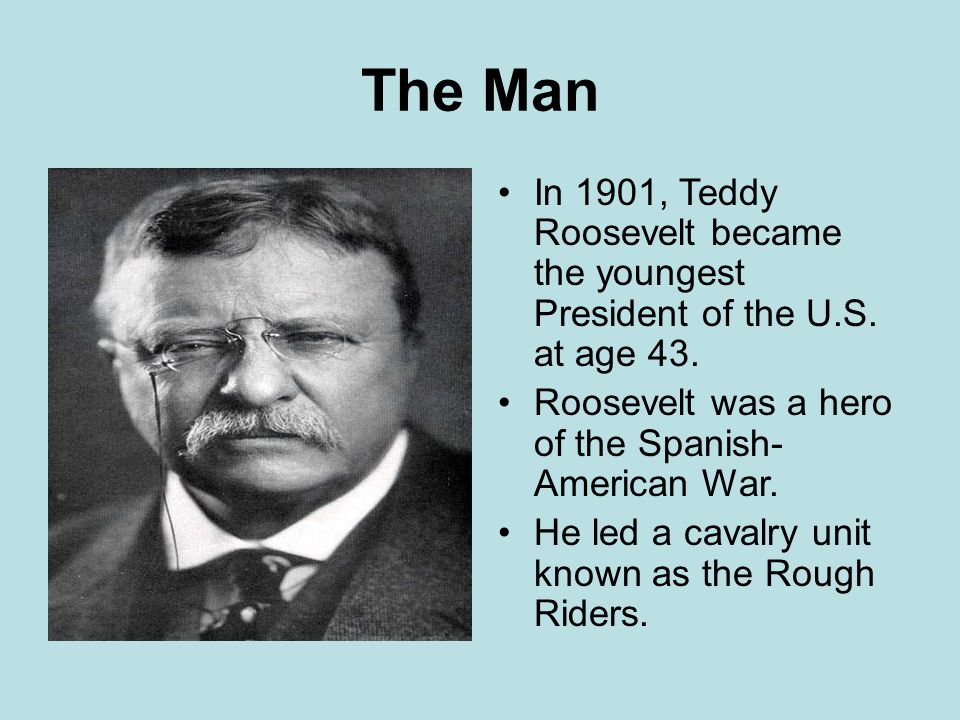 The Man

• In 1901, Teddy Roosevelt became the youngest President of the U.S. at age 43.
• Roosevelt was a hero of the Spanish-American War.
• He led a cavalry unit known as the Rough Riders.